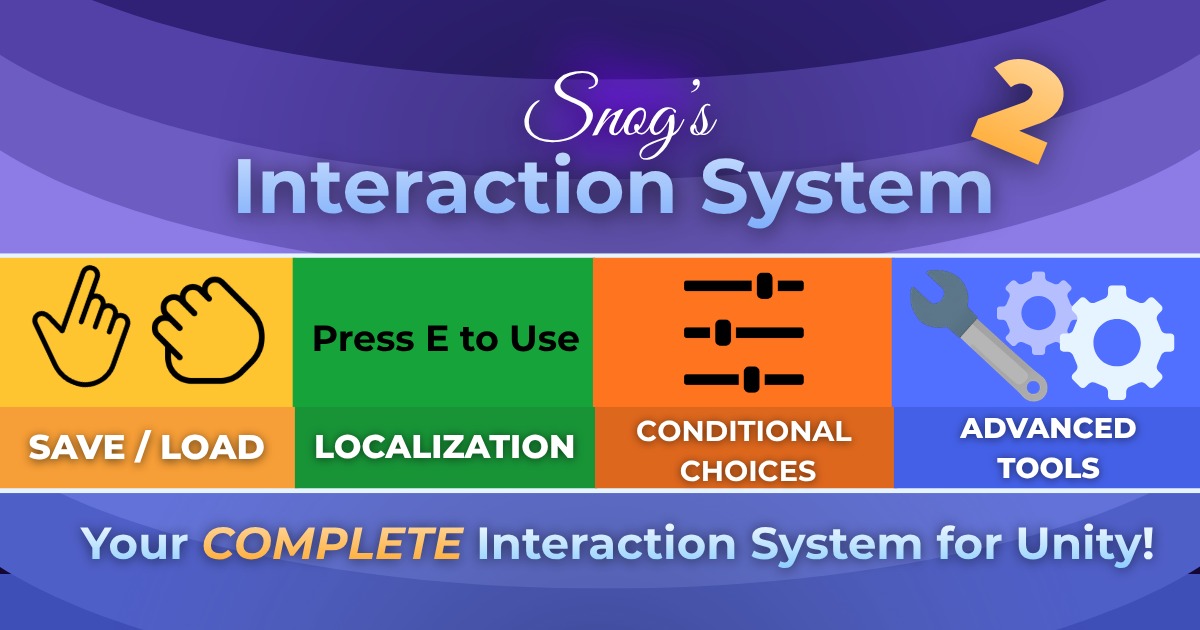 Snog's
Interaction System 2

Press E to Use

SAVE / LOAD

LOCALIZATION

CONDITIONAL CHOICES

ADVANCED TOOLS

Your COMPLETE Interaction System for Unity!